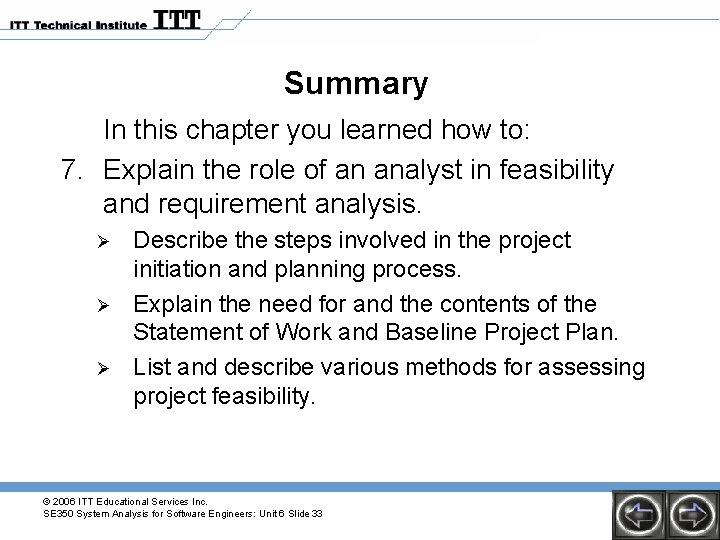 ITT Technical Institute ITT

Summary

In this chapter you learned how to:

7. Explain the role of an analyst in feasibility and requirement analysis.

➢ Describe the steps involved in the project initiation and planning process.

➢ Explain the need for and the contents of the Statement of Work and Baseline Project Plan.

➢ List and describe various methods for assessing project feasibility.

© 2006 ITT Educational Services Inc.
SE350 System Analysis for Software Engineers: Unit 6 Slide 33